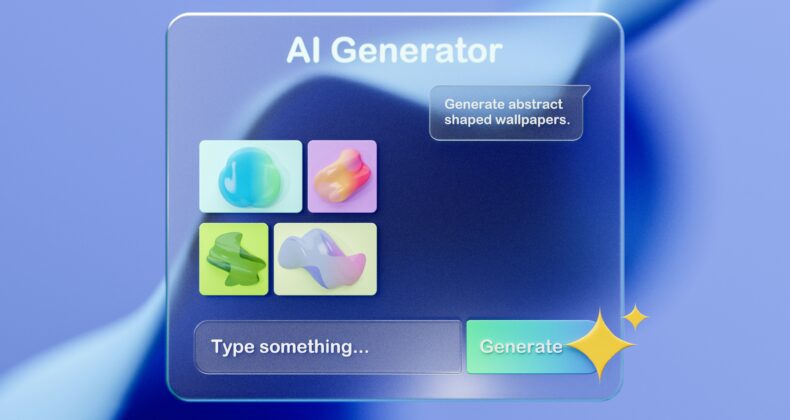 AI Generator

Generate abstract shaped wallpapers.

Type something...

Generate